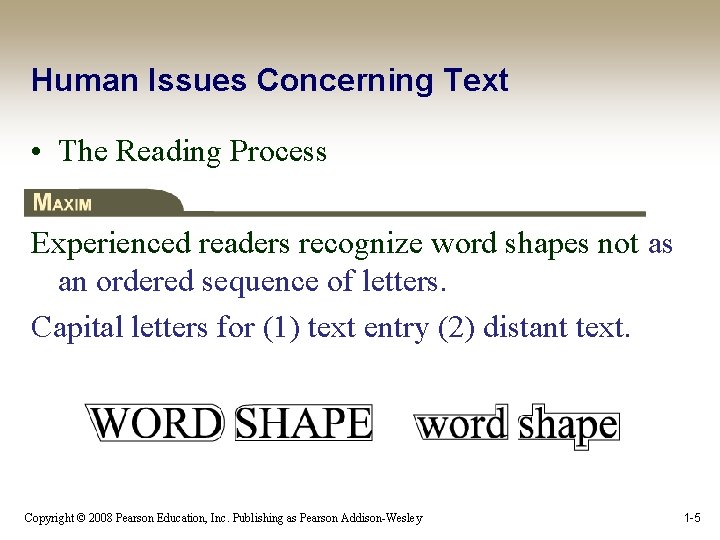 Human Issues Concerning Text

• The Reading Process

MAXIM

Experienced readers recognize word shapes not as an ordered sequence of letters.

Capital letters for (1) text entry (2) distant text.

WORD SHAPE word shape

Copyright © 2008 Pearson Education, Inc. Publishing as Pearson Addison-Wesley

1-5